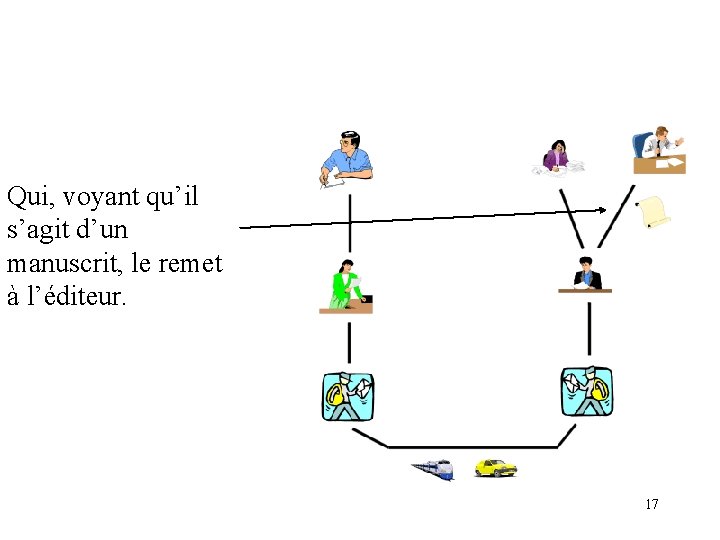 Qui, voyant qu’il s’agit d’un manuscrit, le remet à l’éditeur.

17